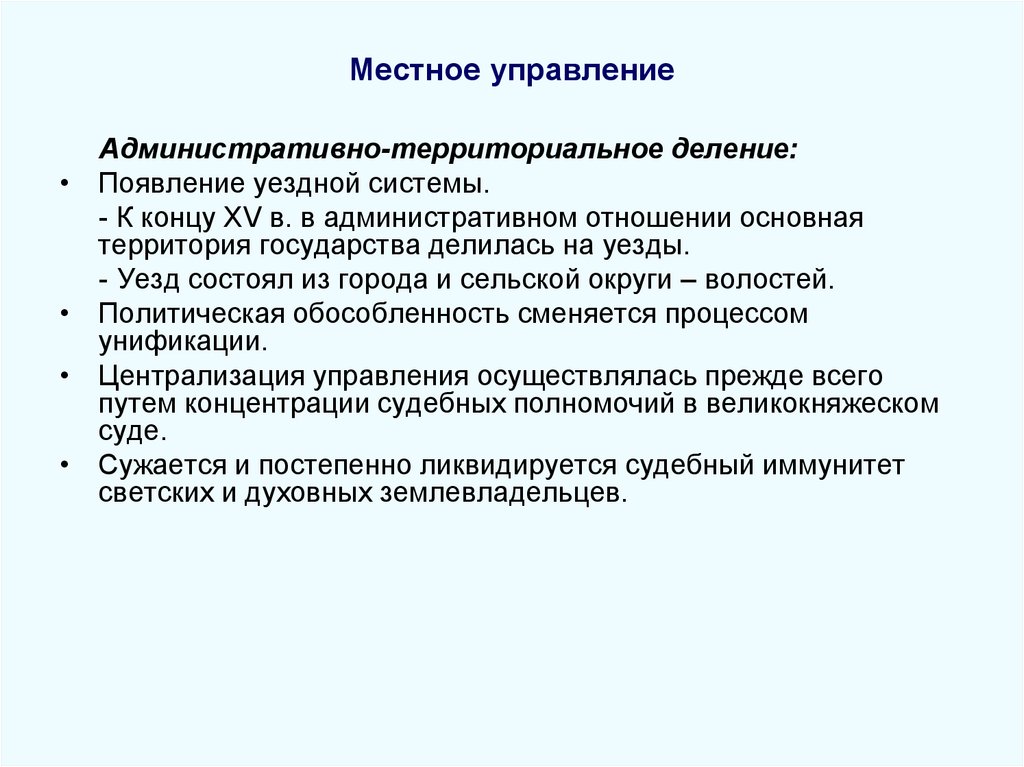 Местное управление

Административно-территориальное деление:

• Появление уездной системы.

- К концу XV в. в административном отношении основная территория государства делилась на уезды.

- Уезд состоял из города и сельской округи – волостей.

• Политическая обособленность сменяется процессом унификации.

• Централизация управления осуществлялась прежде всего путем концентрации судебных полномочий в великокняжеском суде.

• Сужается и постепенно ликвидируется судебный иммунитет светских и духовных землевладельцев.